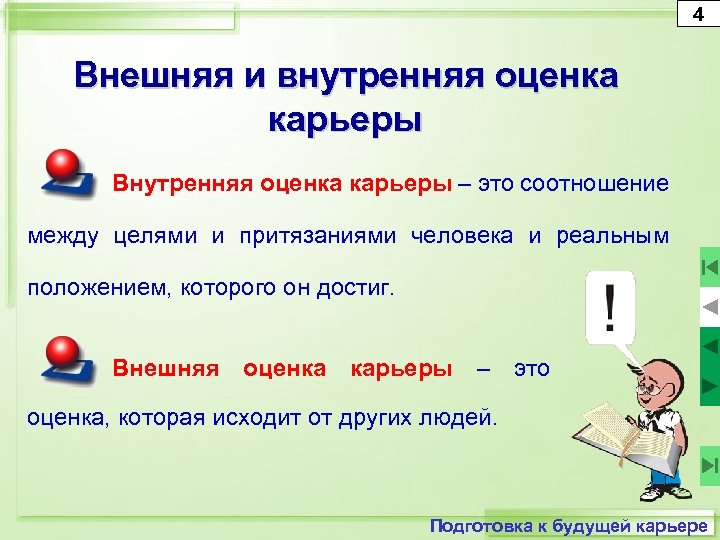 4

Внешняя и внутренняя оценка карьеры

Внутренняя оценка карьеры – это соотношение между целями и притязаниями человека и реальным положением, которого он достиг.

Внешняя оценка карьеры – это оценка, которая исходит от других людей.

!

Подготовка к будущей карьере